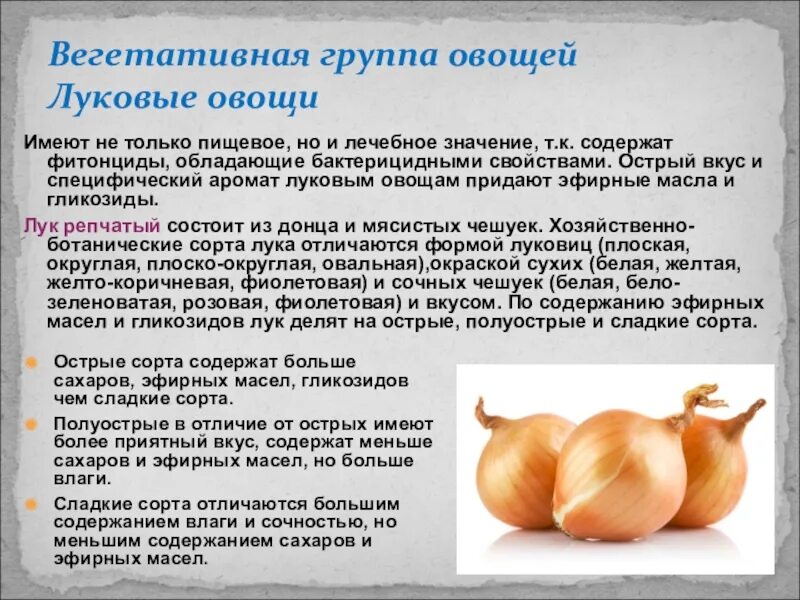 Вегетативная группа овощей
Луковые овощи

Имеют не только пищевое, но и лечебное значение, т.к. содержат фитонциды, обладающие бактерицидными свойствами. Острый вкус и специфический аромат луковым овощам придают эфирные масла и гликозиды.

Лук репчатый состоит из донца и мясистых чешуек. Хозяйственно-ботанические сорта лука отличаются формой луковиц (плоская, округлая, плоско-округлая, овальная),окраской сухих (белая, желтая, желто-коричневая, фиолетовая) и сочных чешуек (белая, бело-зеленоватая, розовая, фиолетовая) и вкусом. По содержанию эфирных масел и гликозидов лук делят на острые, полуострые и сладкие сорта.

Острые сорта содержат больше сахаров, эфирных масел, гликозидов чем сладкие сорта.

Полуострые в отличие от острых имеют более приятный вкус, содержат меньше сахаров и эфирных масел, но больше влаги.

Сладкие сорта отличаются большим содержанием влаги и сочностью, но меньшим содержанием сахаров и эфирных масел.